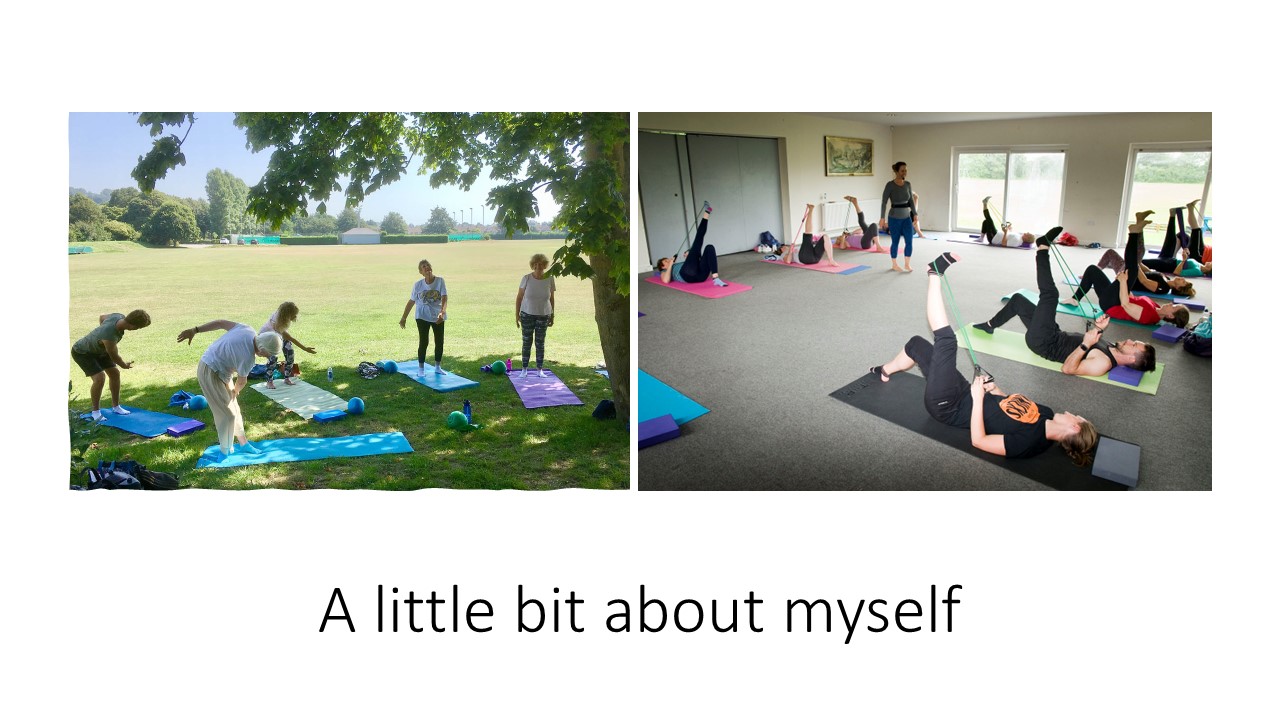 A little bit about myself